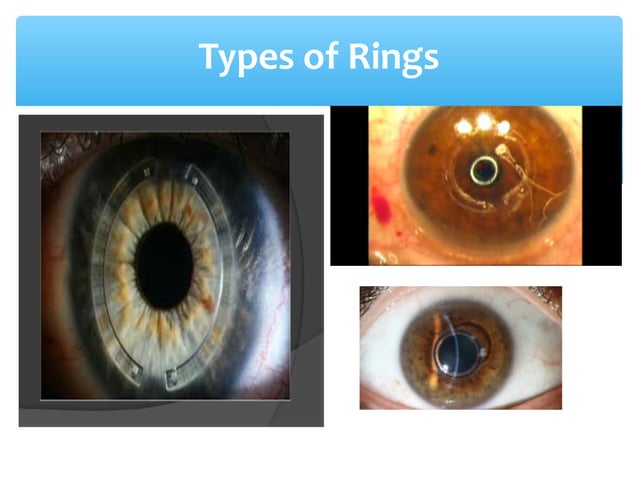 Types of Rings